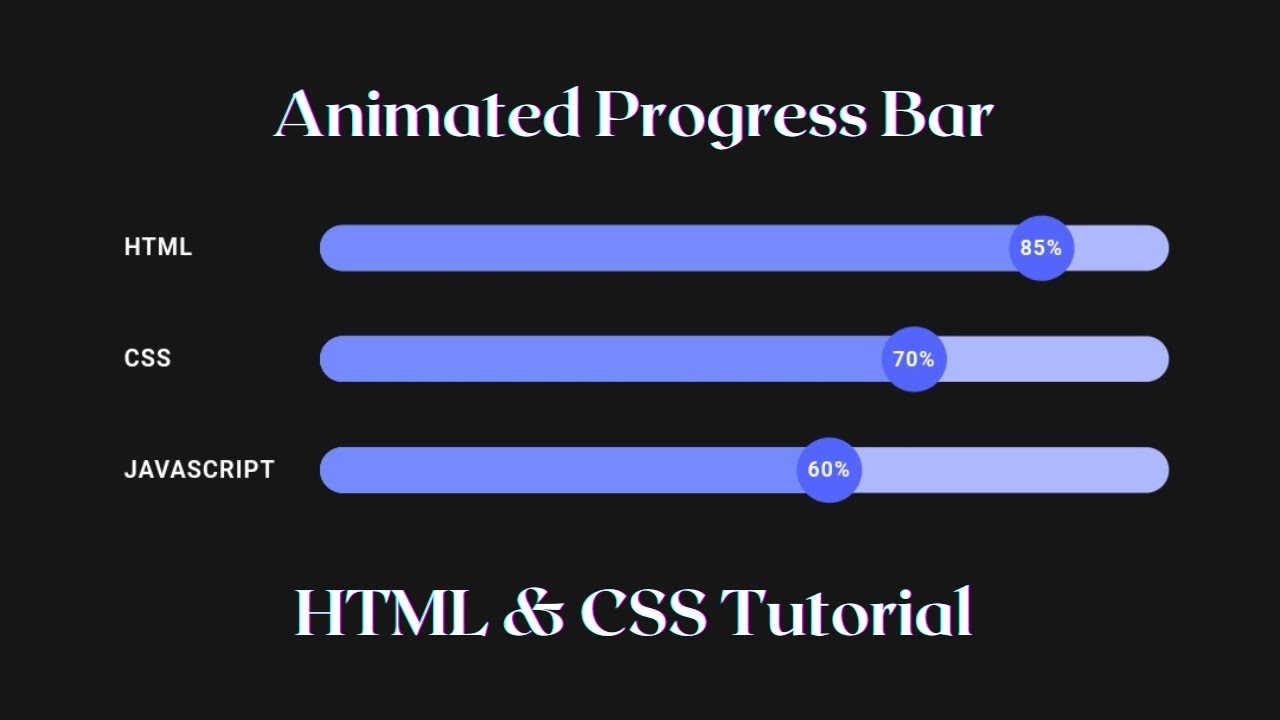 Animated Progress Bar

HTML 85%

CSS 70%

JAVASCRIPT 60%

HTML & CSS Tutorial